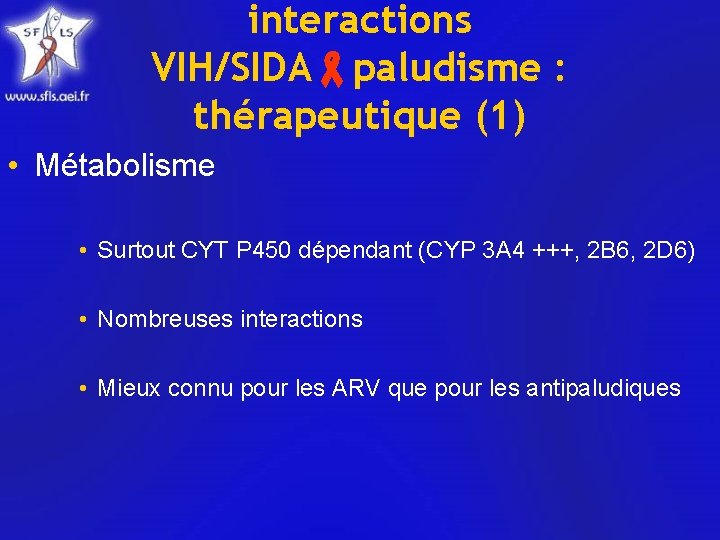 SF LS
www.sfls.aei.fr

interactions VIH/SIDA paludisme : thérapeutique (1)

• Métabolisme

• Surtout CYT P450 dépendant (CYP 3A4 +++, 2B6, 2D6)

• Nombreuses interactions

• Mieux connu pour les ARV que pour les antipaludiques